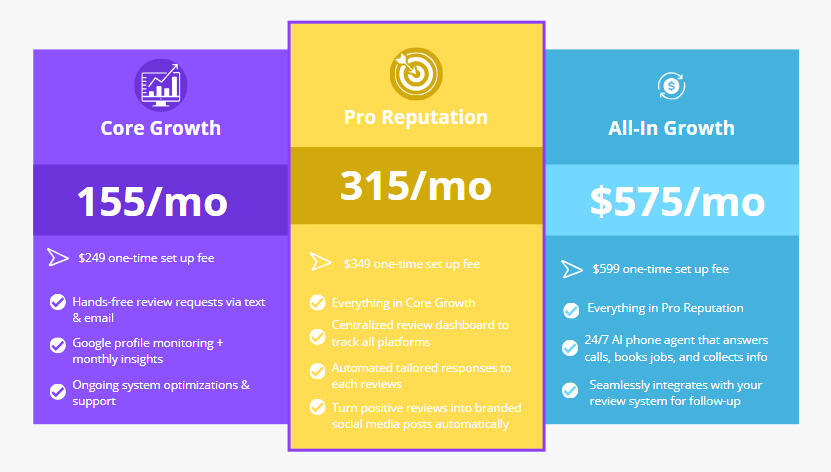 Core Growth

155/mo

$249 one-time set up fee

Hands-free review requests via text & email

Google profile monitoring + monthly insights

Ongoing system optimizations & support

Pro Reputation

315/mo

$349 one-time set up fee

Everything in Core Growth

Centralized review dashboard to track all platforms

Automated tailored responses to each reviews

Turn positive reviews into branded social media posts automatically

All-In Growth

$575/mo

$599 one-time set up fee

Everything in Pro Reputation

24/7 AI phone agent that answers calls, books jobs, and collects info

Seamlessly integrates with your review system for follow-up